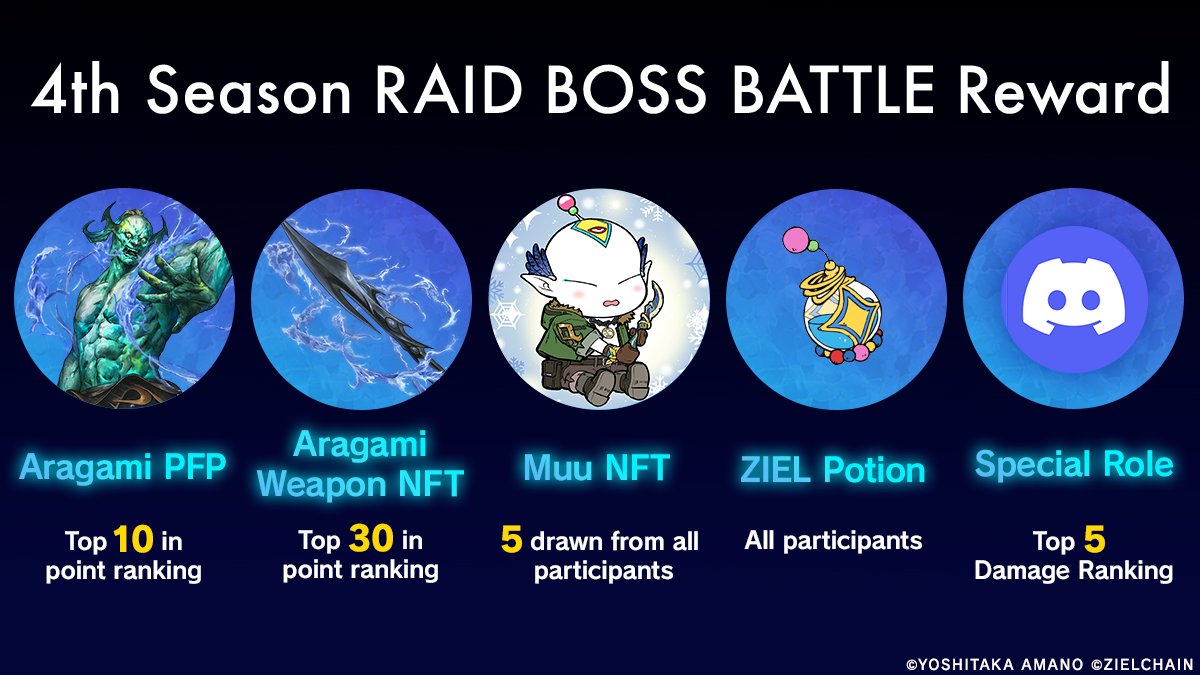 4th Season RAID BOSS BATTLE Reward

Aragami PFP

Top 10 in point ranking

Aragami Weapon NFT

Top 30 in point ranking

Muu NFT

5 drawn from all participants

ZIEL Potion

All participants

Special Role

Top 5 Damage Ranking

©YOSHITAKA AMANO ©ZIELCHAIN